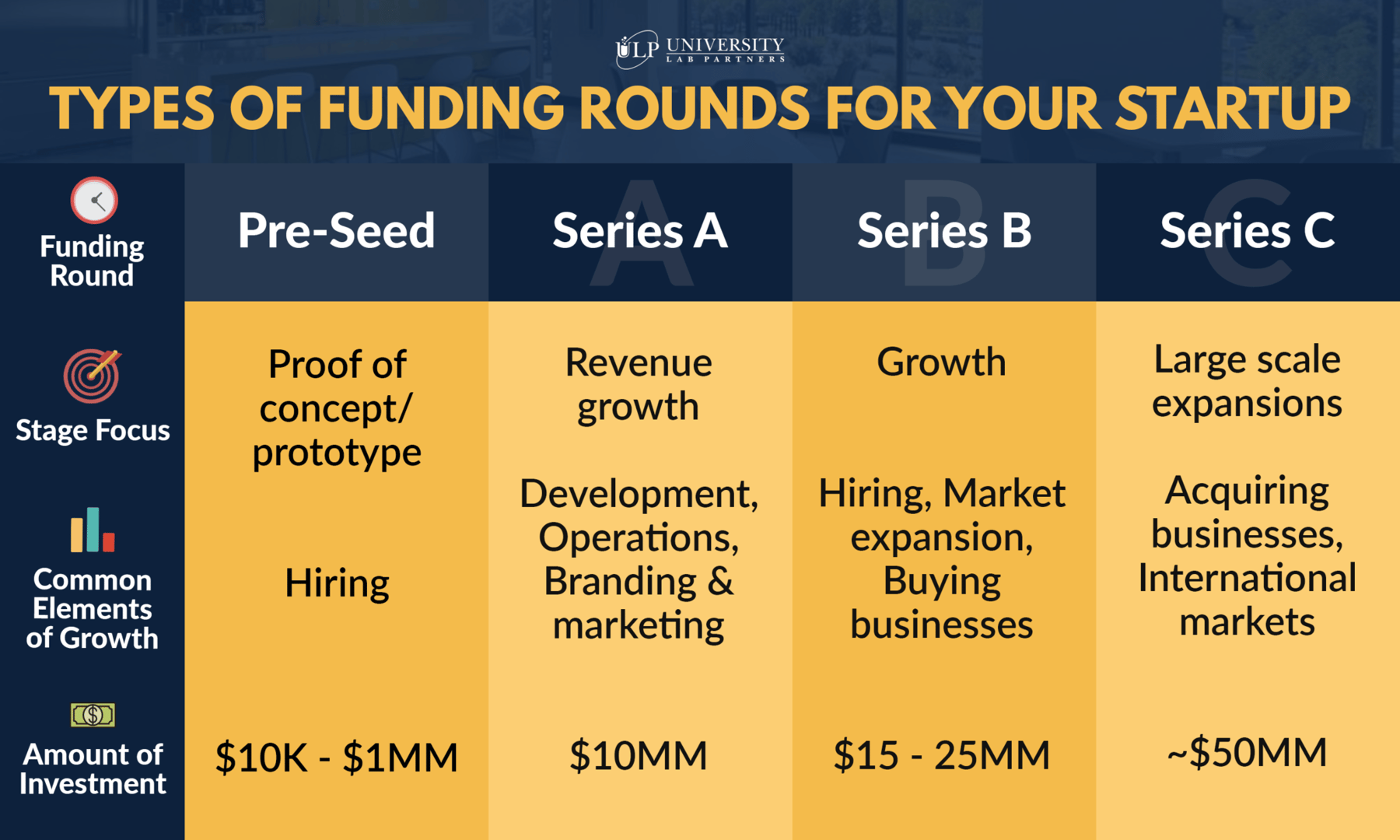 ULP UNIVERSITY LAB PARTNERS

TYPES OF FUNDING ROUNDS FOR YOUR STARTUP

| Funding Round | Pre-Seed | Series A | Series B | Series C |
|---|---|---|---|---|
| Stage Focus | Proof of concept/ prototype | Revenue growth | Growth | Large scale expansions |
| Common Elements of Growth | Hiring | Development, Operations, Branding & marketing | Hiring, Market expansion, Buying businesses | Acquiring businesses, International markets |
| Amount of Investment | \$10K - \$1MM | \$10MM | \$15 - 25MM | ~\$50MM |